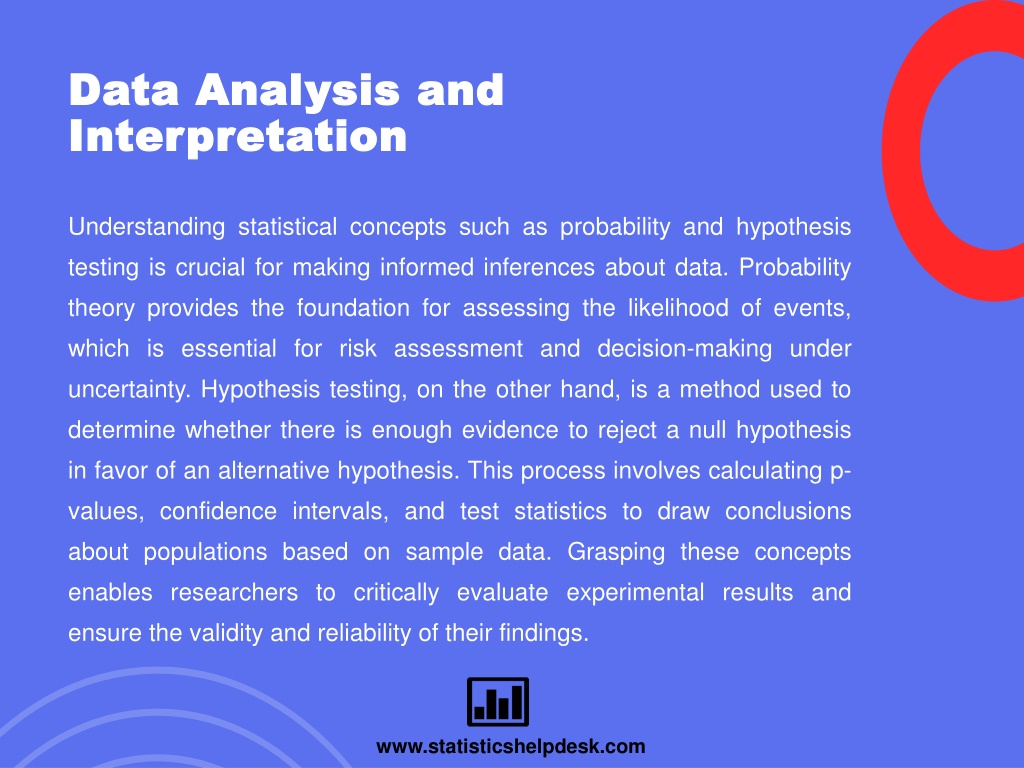 Data Analysis and Interpretation

Understanding statistical concepts such as probability and hypothesis testing is crucial for making informed inferences about data. Probability theory provides the foundation for assessing the likelihood of events, which is essential for risk assessment and decision-making under uncertainty. Hypothesis testing, on the other hand, is a method used to determine whether there is enough evidence to reject a null hypothesis in favor of an alternative hypothesis. This process involves calculating p-values, confidence intervals, and test statistics to draw conclusions about populations based on sample data. Grasping these concepts enables researchers to critically evaluate experimental results and ensure the validity and reliability of their findings.

www.statisticshelpdesk.com